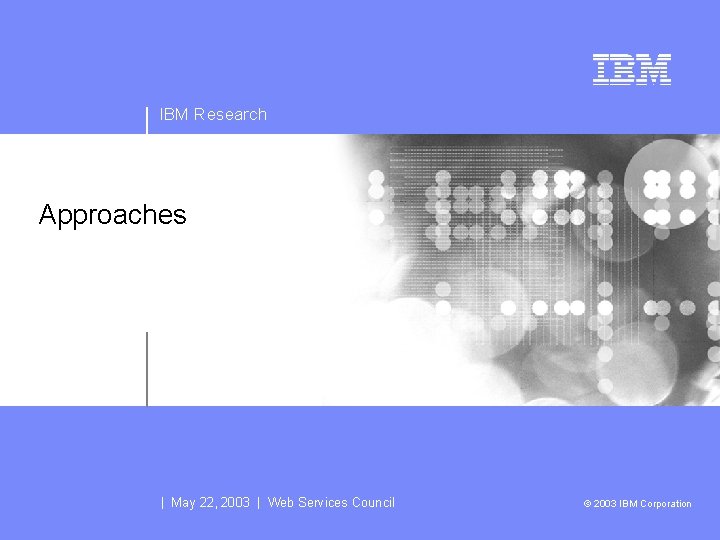 IBM

IBM Research

Approaches

| May 22, 2003 | Web Services Council

© 2003 IBM Corporation